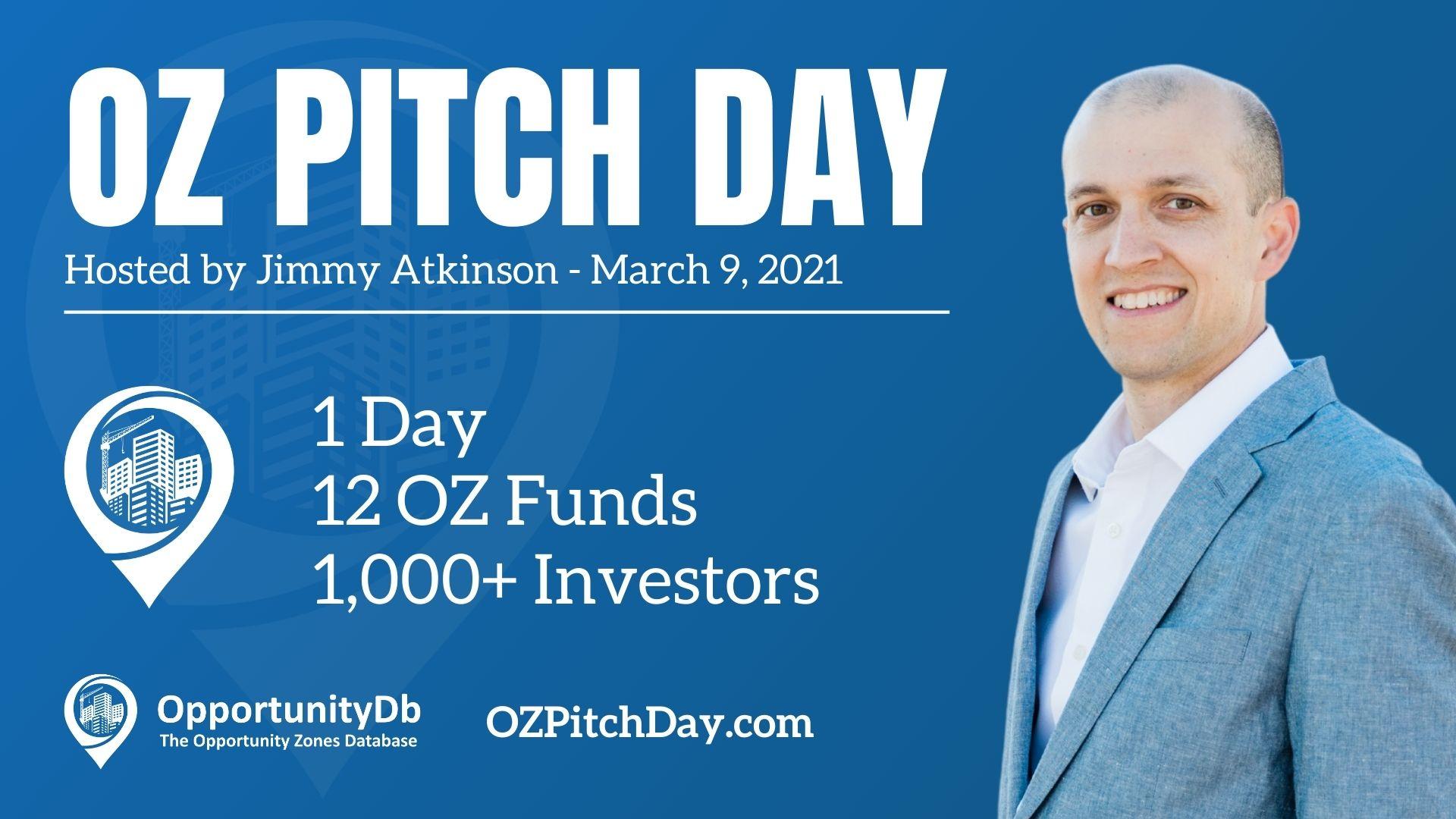 OZ PITCH DAY

Hosted by Jimmy Atkinson - March 9, 2021

1 Day
12 OZ Funds
1,000+ Investors

OpportunityDb
The Opportunity Zones Database

OZPitchDay.com